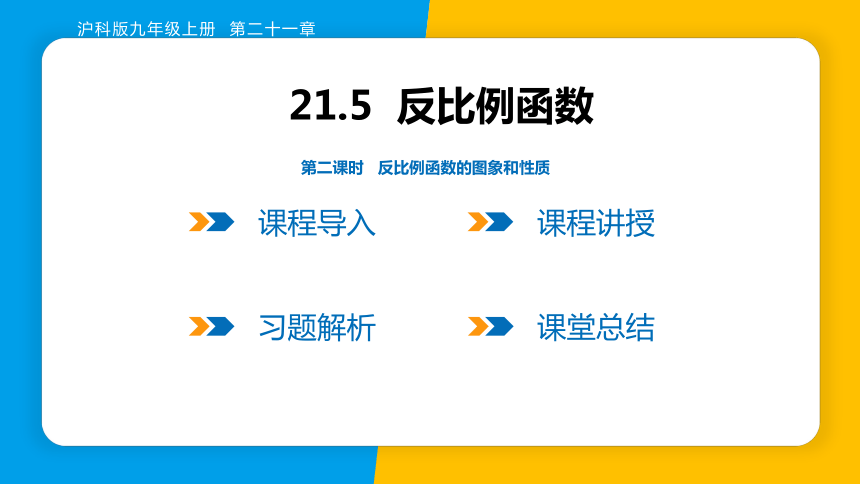 沪科版九年级上册　第二十一章

21.5　反比例函数

第二课时　反比例函数的图象和性质

课程导入

课程讲授

习题解析

课堂总结